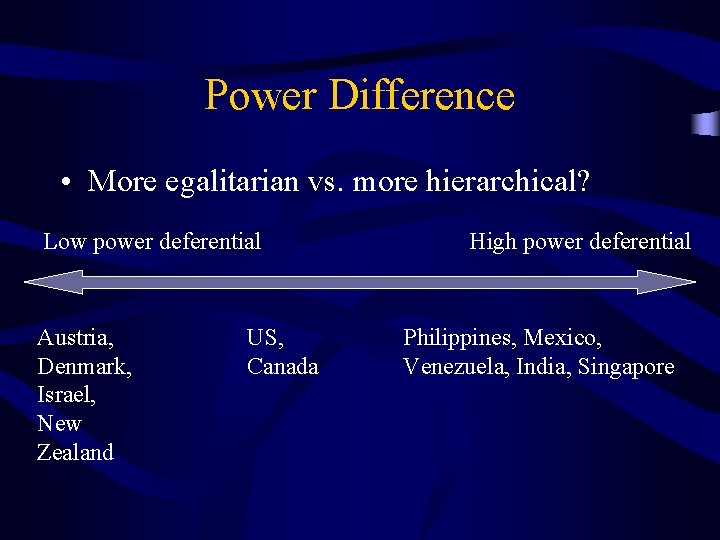 Power Difference

• More egalitarian vs. more hierarchical?

Low power deferential

High power deferential

Austria, Denmark, Israel, New Zealand

US, Canada

Philippines, Mexico, Venezuela, India, Singapore